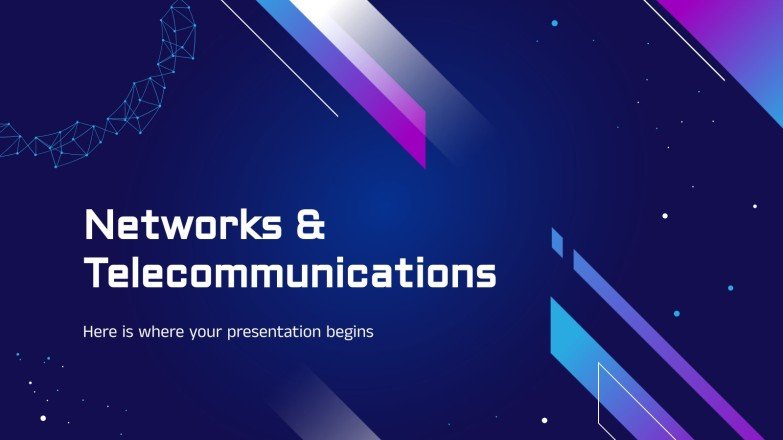 Networks & Telecommunications

Here is where your presentation begins